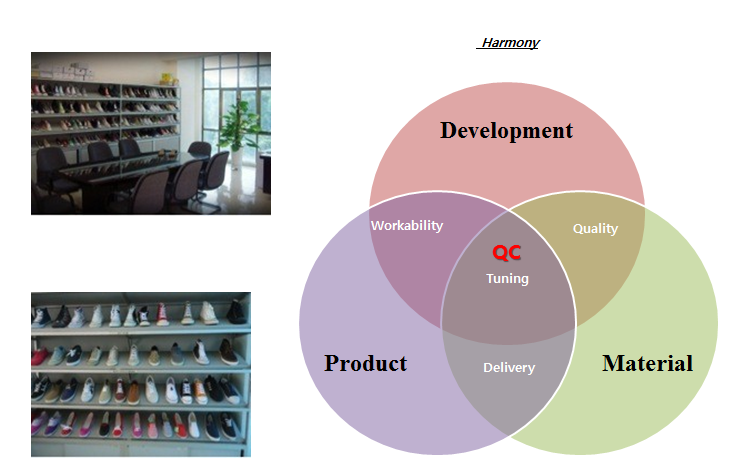 Harmony

Development

Workability

Quality

QC

Tuning

Product

Delivery

Material